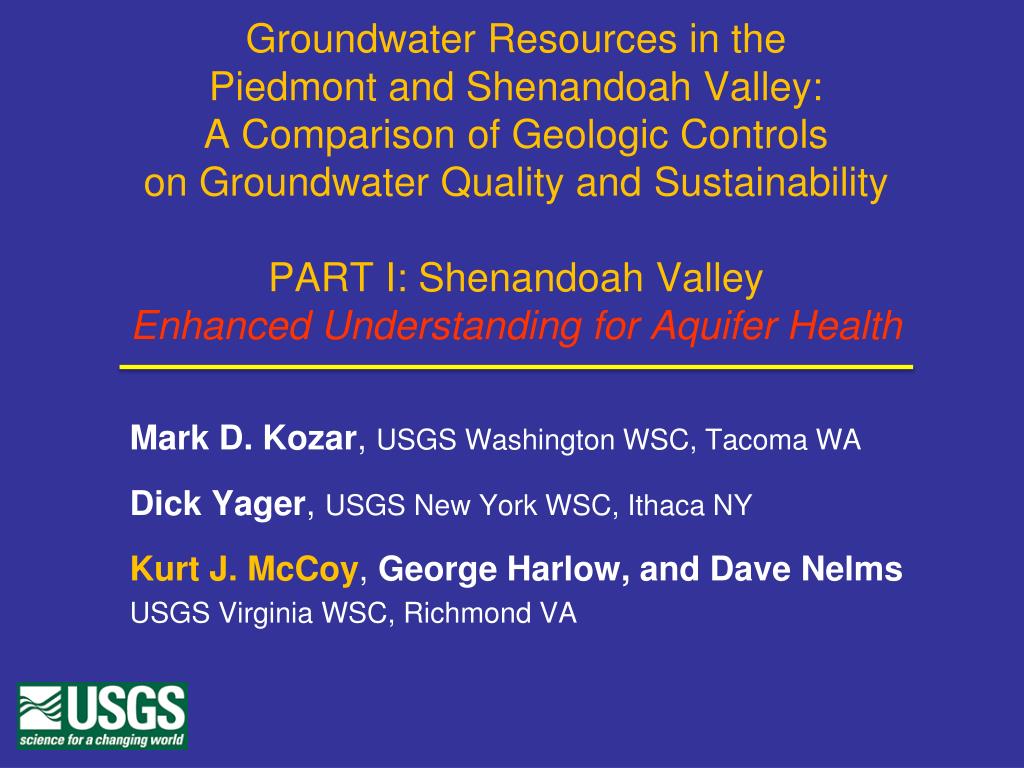 Groundwater Resources in the Piedmont and Shenandoah Valley: A Comparison of Geologic Controls on Groundwater Quality and Sustainability

PART I: Shenandoah Valley
Enhanced Understanding for Aquifer Health

Mark D. Kozar, USGS Washington WSC, Tacoma WA

Dick Yager, USGS New York WSC, Ithaca NY

Kurt J. McCoy, George Harlow, and Dave Nelms
USGS Virginia WSC, Richmond VA

USGS
science for a changing world